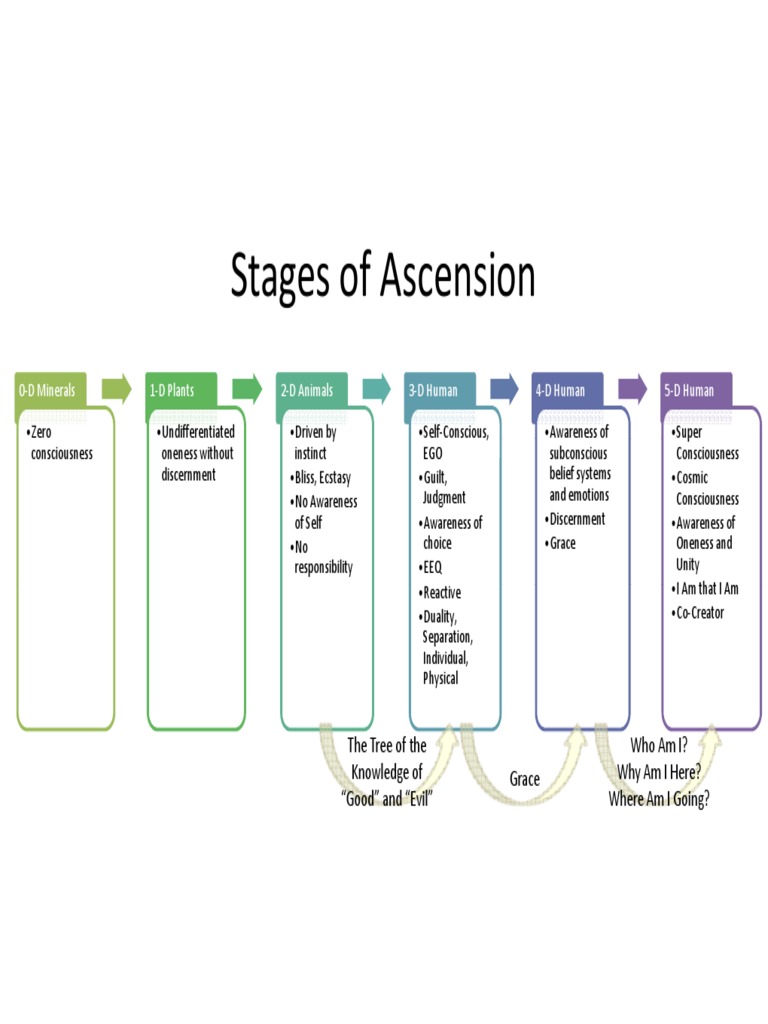 Stages of Ascension

0-D Minerals
•Zero consciousness

1-D Plants
•Undifferentiated oneness without discernment

2-D Animals
•Driven by instinct
•Bliss, Ecstasy
•No Awareness of Self
•No responsibility

3-D Human
•Self-Conscious, EGO
•Guilt, Judgment
•Awareness of choice
•EEQ
•Reactive
•Duality, Separation, Individual, Physical

4-D Human
•Awareness of subconscious belief systems and emotions
•Discernment
•Grace

5-D Human
•Super Consciousness
•Cosmic Consciousness
•Awareness of Oneness and Unity
•I Am that I Am
•Co-Creator

The Tree of the Knowledge of "Good" and "Evil"

Grace

Who Am I?
Why Am I Here?
Where Am I Going?